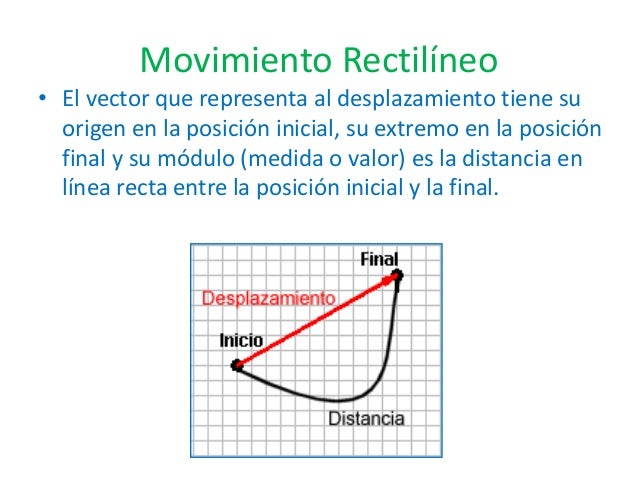 Movimiento Rectilíneo

• El vector que representa al desplazamiento tiene su origen en la posición inicial, su extremo en la posición final y su módulo (medida o valor) es la distancia en línea recta entre la posición inicial y la final.

Final
Desplazamiento
Inicio
Distancia